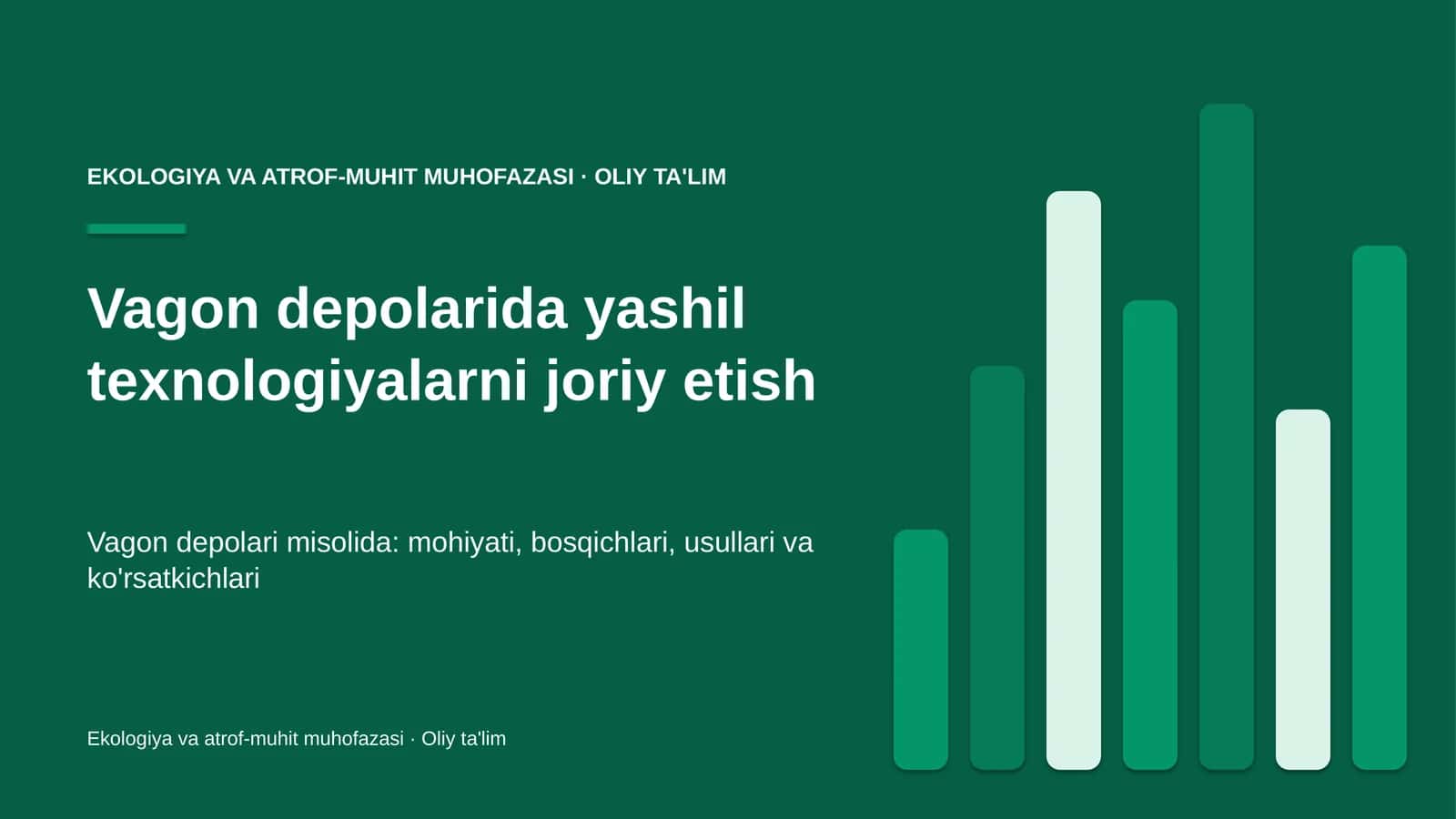 EKOLOGIYA VA ATROF-MUHIT MUHOFAZASI · OLIY TA'LIM

Vagon depolarida yashil texnologiyalarni joriy etish

Vagon depolari misolida: mohiyati, bosqichlari, usullari va ko'rsatkichlari

Ekologiya va atrof-muhit muhofazasi · Oliy ta'lim